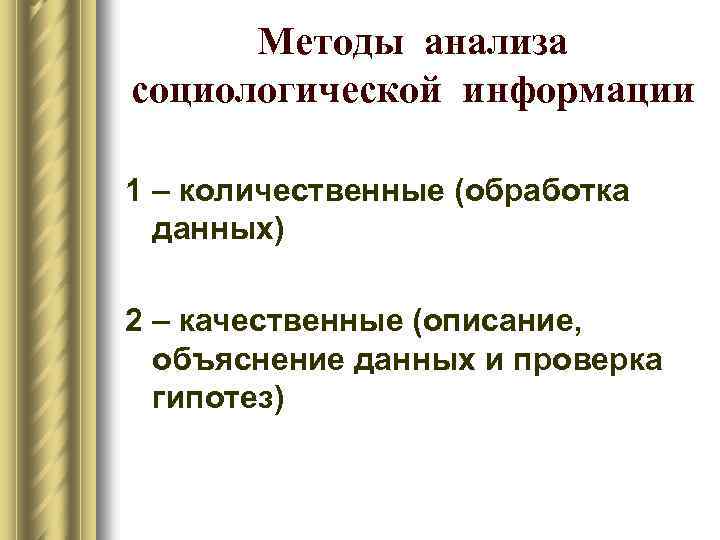 Методы анализа социологической информации

1 – количественные (обработка данных)

2 – качественные (описание, объяснение данных и проверка гипотез)